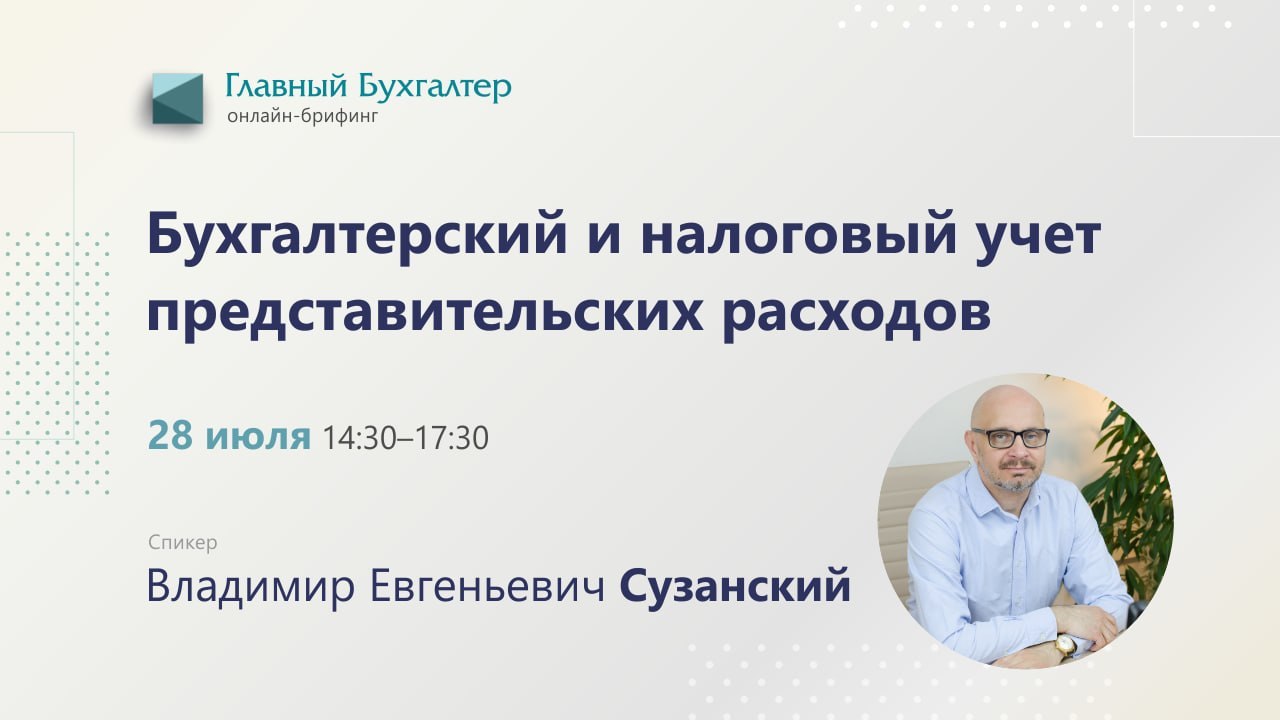 Главный Бухгалтер
онлайн-брифинг

Бухгалтерский и налоговый учет представительских расходов

28 июля 14:30–17:30

Спикер
Владимир Евгеньевич Сузанский